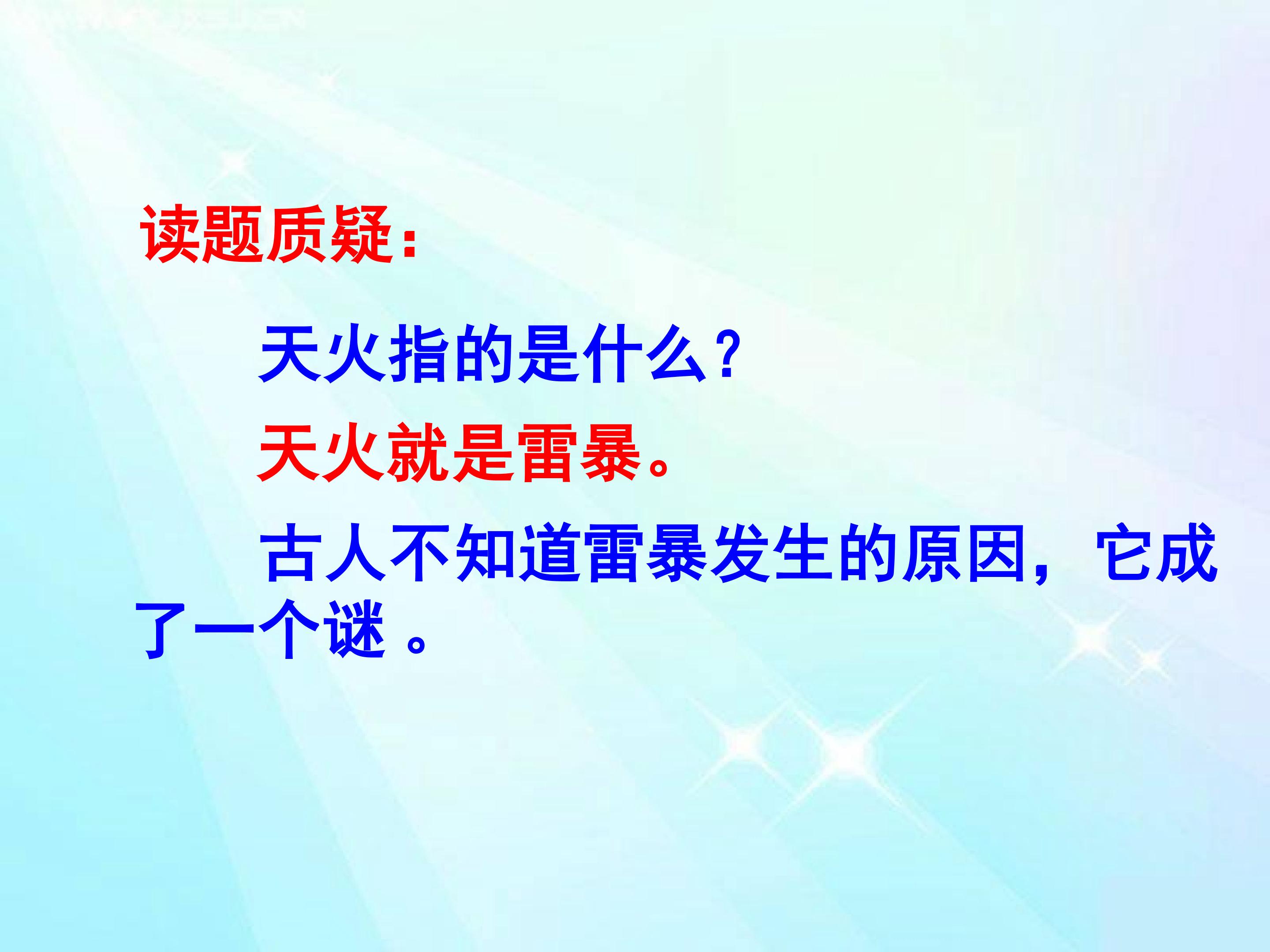 读题质疑：

天火指的是什么？

天火就是雷暴。

古人不知道雷暴发生的原因，它成了一个谜 。